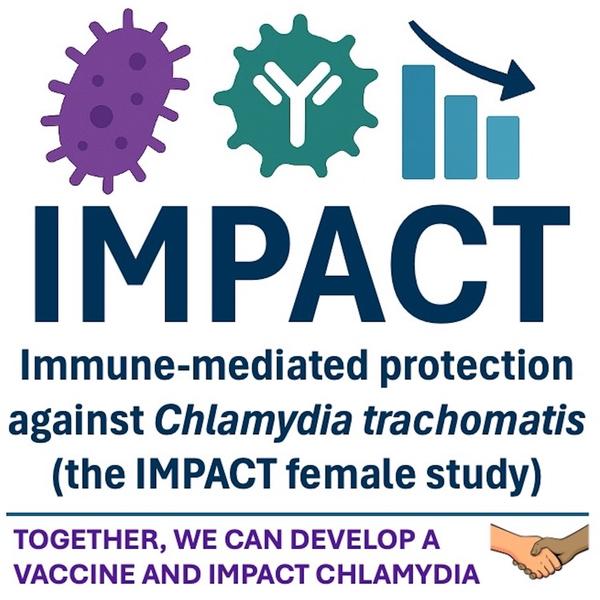 IMPACT

Immune-mediated protection against Chlamydia trachomatis (the IMPACT female study)

TOGETHER, WE CAN DEVELOP A VACCINE AND IMPACT CHLAMYDIA